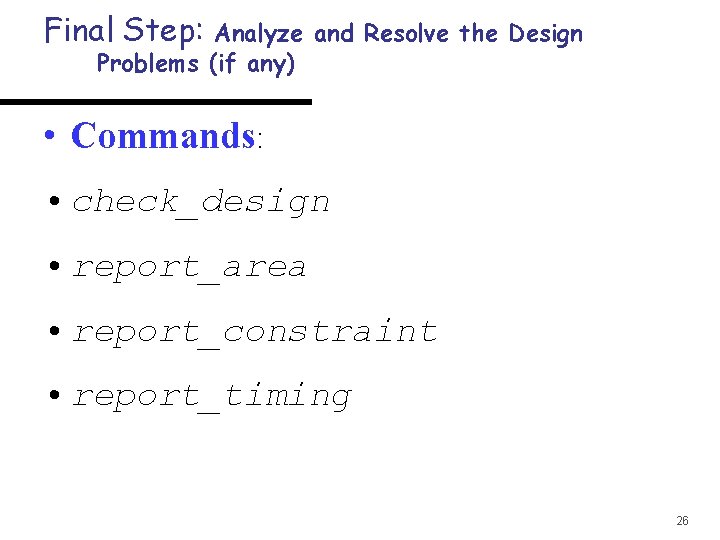 Final Step: Analyze and Resolve the Design Problems (if any)

• Commands:

• check_design

• report_area

• report_constraint

• report_timing

26